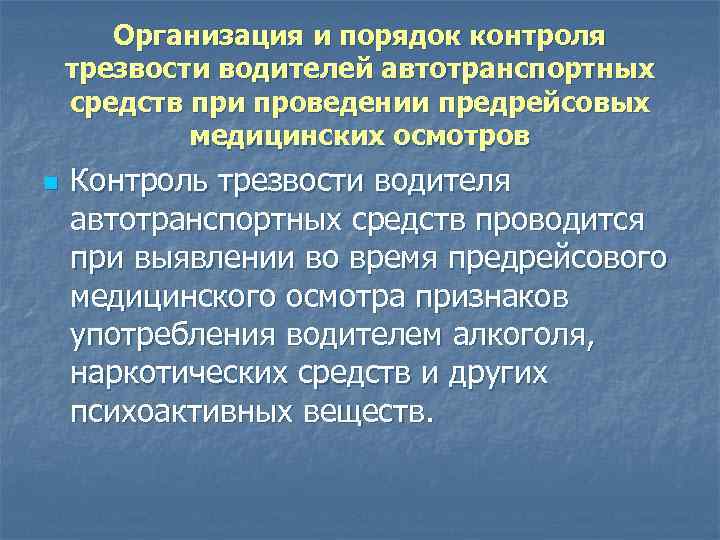 Организация и порядок контроля трезвости водителей автотранспортных средств при проведении предрейсовых медицинских осмотров

Контроль трезвости водителя автотранспортных средств проводится при выявлении во время предрейсового медицинского осмотра признаков употребления водителем алкоголя, наркотических средств и других психоактивных веществ.